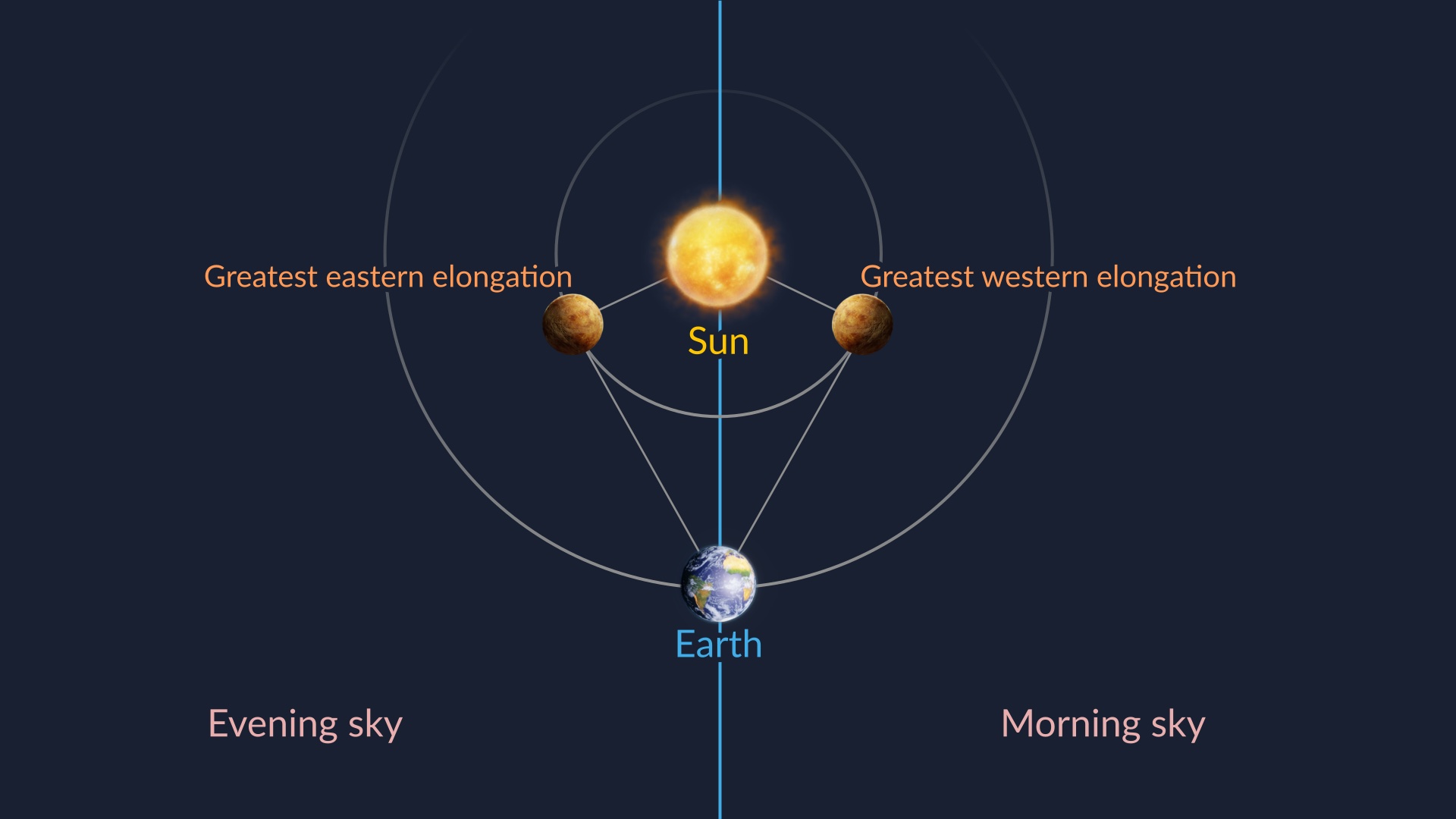 Greatest eastern elongation

Greatest western elongation

Sun

Earth

Evening sky

Morning sky